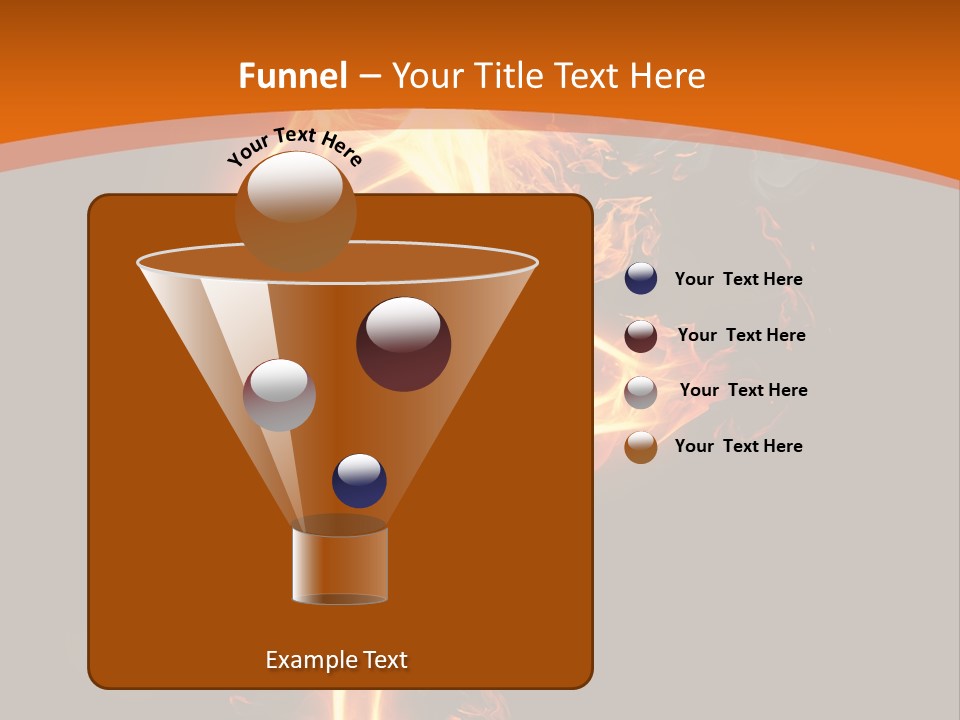 Funnel – Your Title Text Here

Your Text Here

Your Text Here

Your Text Here

Your Text Here

Your Text Here

Example Text